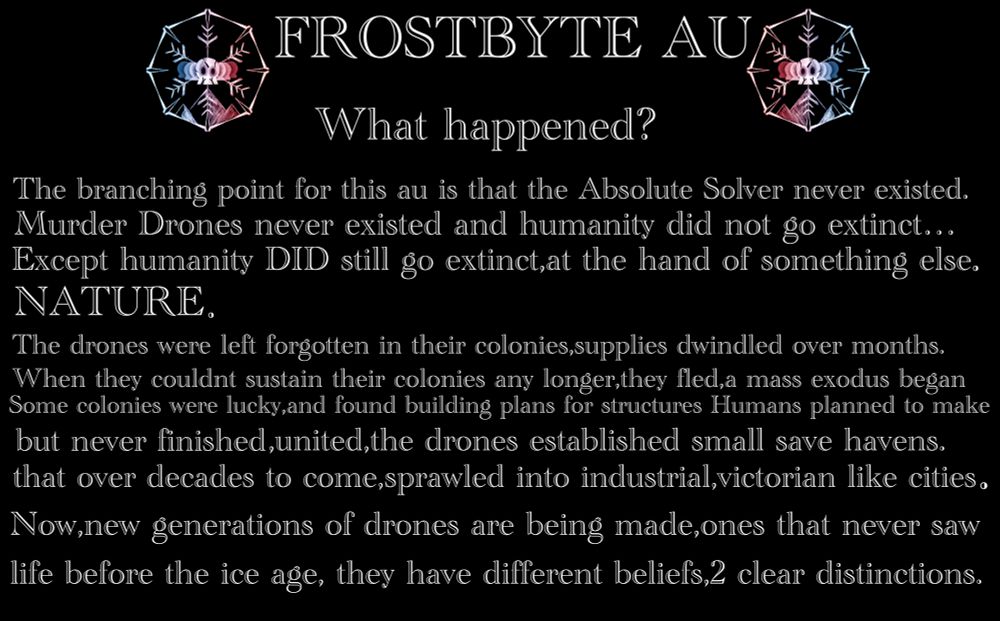 FROSTBYTE AU

What happened?

The branching point for this au is that the Absolute Solver never existed. Murder Drones never existed and humanity did not go extinct... Except humanity DID still go extinct,at the hand of something else. NATURE.

The drones were left forgotten in their colonies,supplies dwindled over months. When they couldnt sustain their colonies any longer,they fled,a mass exodus began Some colonies were lucky,and found building plans for structures Humans planned to make but never finished,united,the drones established small save havens. that over decades to come,sprawled into industrial,victorian like cities.

Now,new generations of drones are being made,ones that never saw life before the ice age, they have different beliefs,2 clear distinctions.